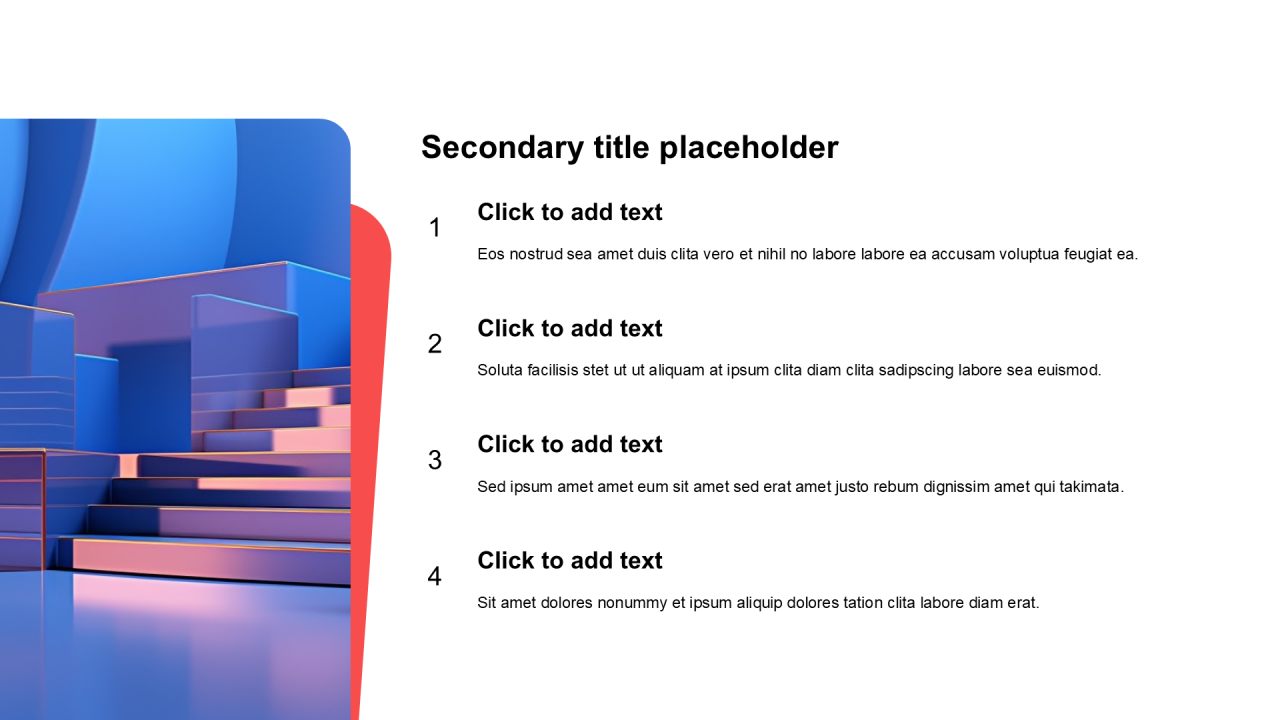 Secondary title placeholder

1

Click to add text

Eos nostrud sea amet duis clita vero et nihil no labore labore ea accusam voluptua feugiat ea.

2

Click to add text

Soluta facilisis stet ut ut aliquam at ipsum clita diam clita sadipscing labore sea euismod.

3

Click to add text

Sed ipsum amet amet eum sit amet sed erat amet justo rebum dignissim amet qui takimata.

4

Click to add text

Sit amet dolores nonummy et ipsum aliquip dolores tation clita labore diam erat.